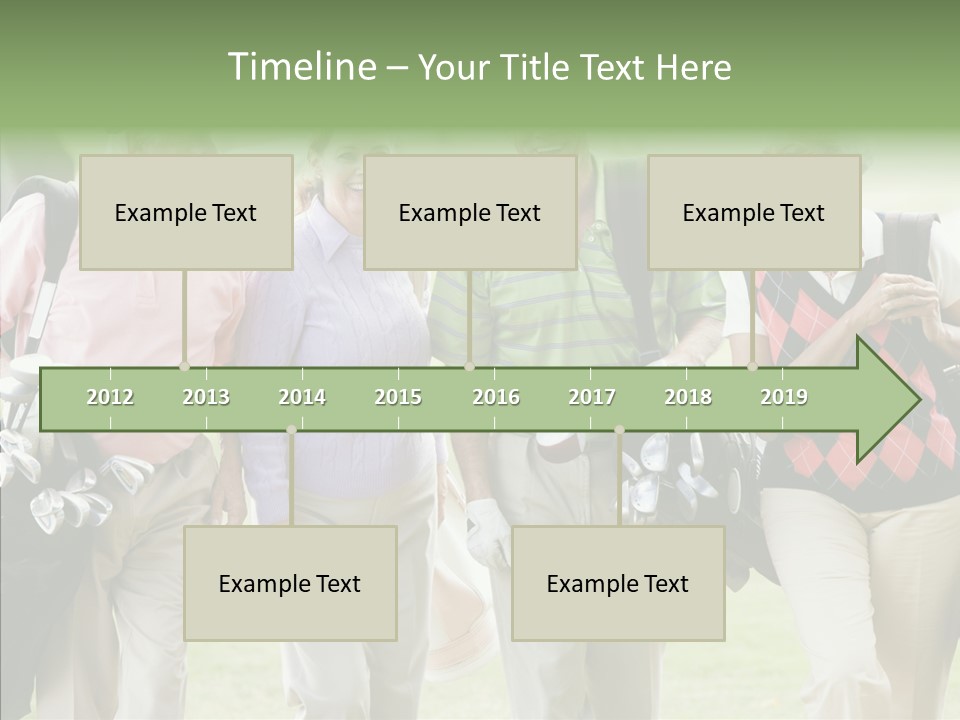 Timeline – Your Title Text Here

Example Text

Example Text

Example Text

2012 2013 2014 2015 2016 2017 2018 2019

Example Text

Example Text